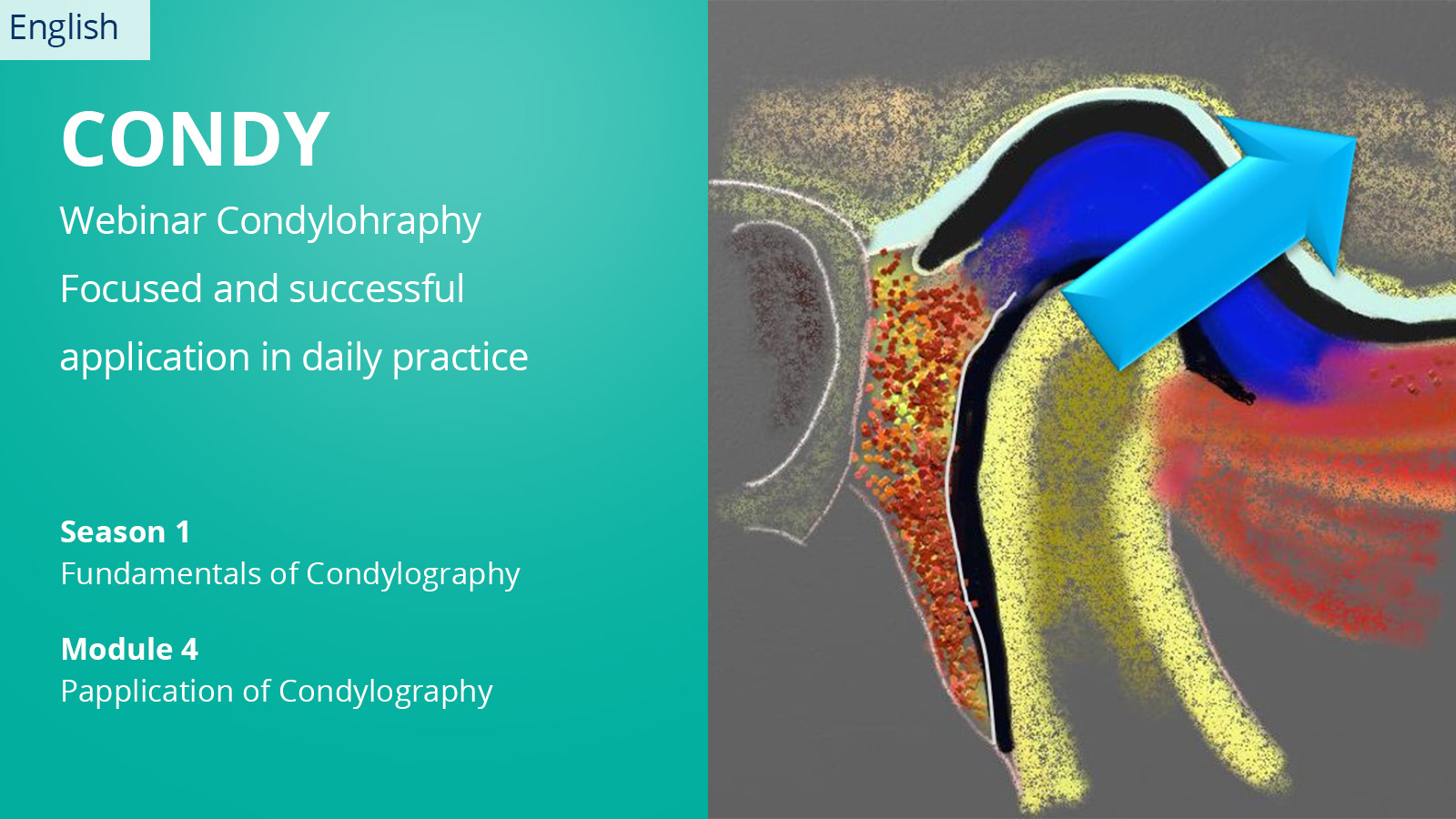 English

CONDY

Webinar Condylohraphy

Focused and successful

application in daily practice

Season 1
Fundamentals of Condylography

Module 4
Papplication of Condylography